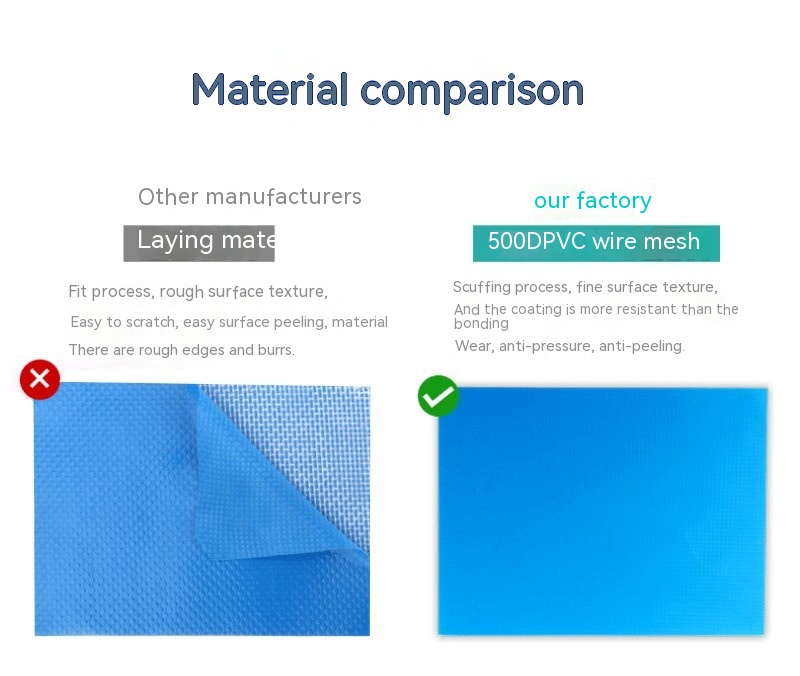 Material comparison

Other manufacturers

Laying mate

Fit process, rough surface texture,

Easy to scratch, easy surface peeling, material

There are rough edges and burrs.

our factory

500DPVC wire mesh

Scuffing process, fine surface texture,

And the coating is more resistant than the bonding

Wear, anti-pressure, anti-peeling.